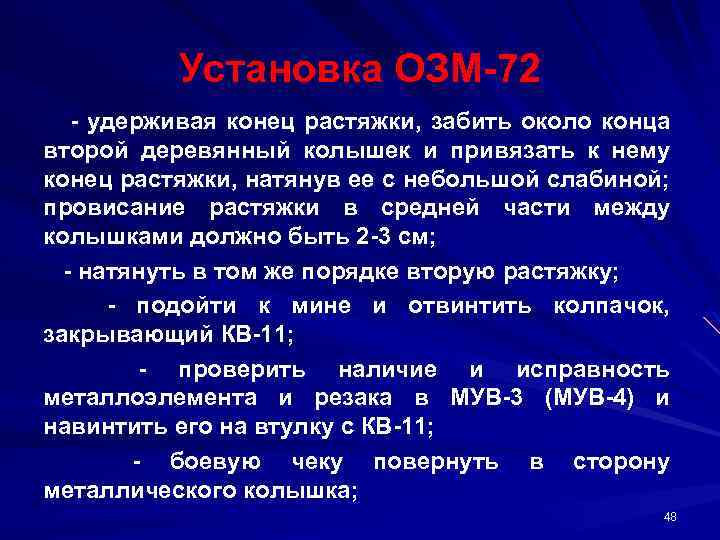 Установка ОЗМ-72

- удерживая конец растяжки, забить около конца второй деревянный колышек и привязать к нему конец растяжки, натянув ее с небольшой слабиной; провисание растяжки в средней части между колышками должно быть 2-3 см;

- натянуть в том же порядке вторую растяжку;

- подойти к мине и отвинтить колпачок, закрывающий КВ-11;

- проверить наличие и исправность металлоэлемента и резака в МУВ-3 (МУВ-4) и навинтить его на втулку с КВ-11;

- боевую чеку повернуть в сторону металлического колышка;

48